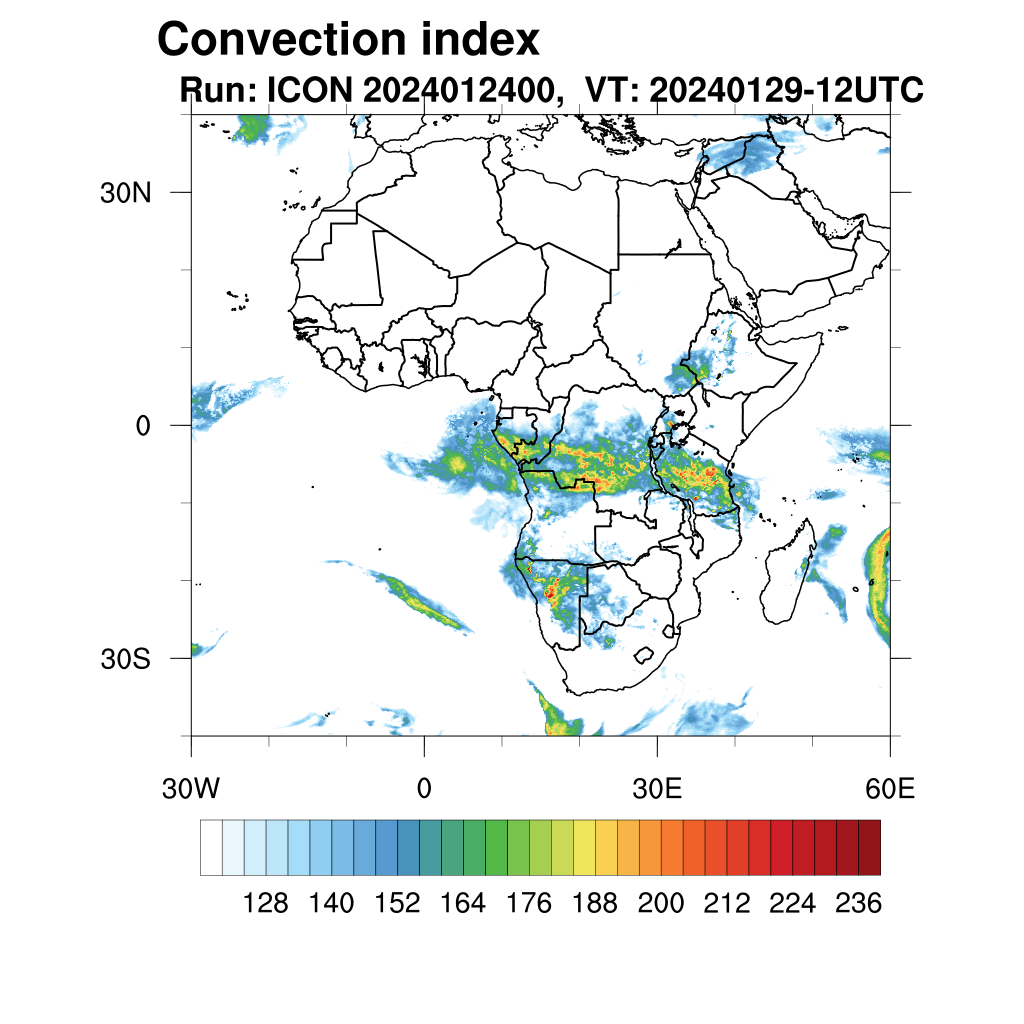 Convection index
Run: ICON 2024012400,  VT: 20240129-12UTC

30N
0
30S

30W
0
30E
60E

128 140 152 164 176 188 200 212 224 236